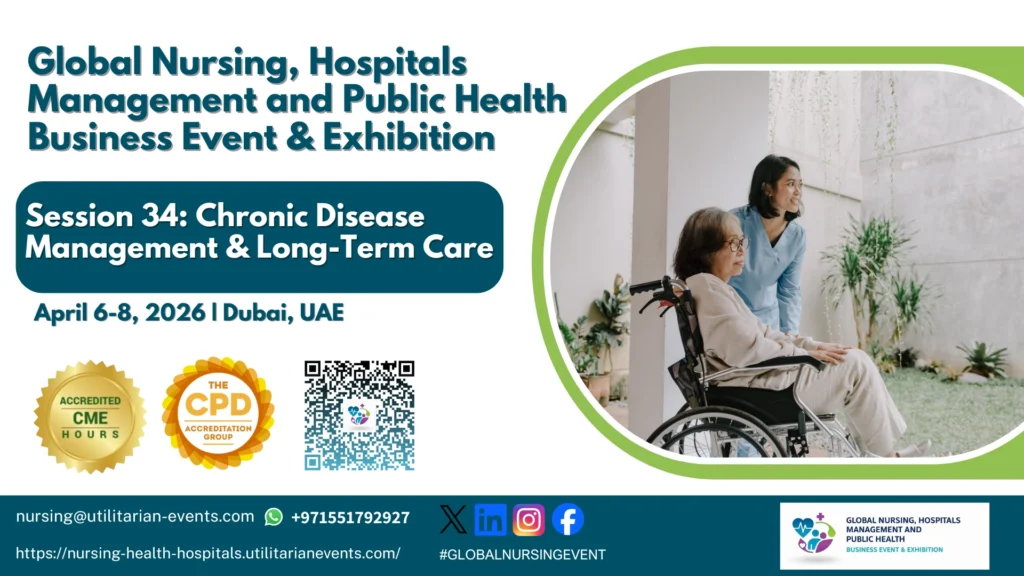 Global Nursing, Hospitals Management and Public Health Business Event & Exhibition

Session 34: Chronic Disease Management & Long-Term Care

April 6-8, 2026 | Dubai, UAE

ACCREDITED CME HOURS

THE CPD ACCREDITATION GROUP

nursing@utilitarian-events.com +971551792927

https://nursing-health-hospitals.utilitarianevents.com/

#GLOBALNURSINGEVENT

GLOBAL NURSING, HOSPITALS MANAGEMENT AND PUBLIC HEALTH
BUSINESS EVENT & EXHIBITION